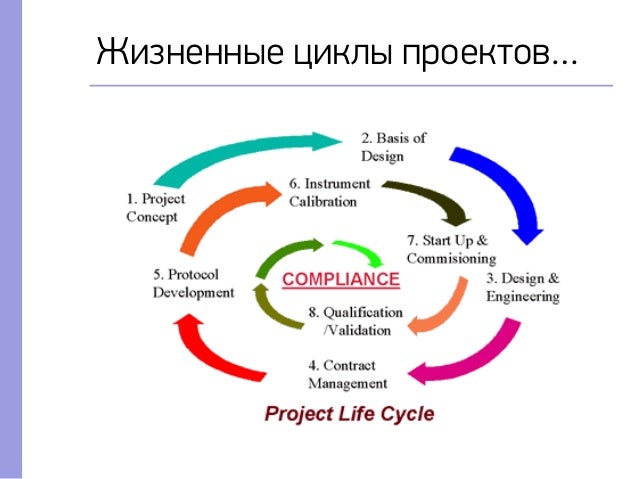 Жизненные циклы проектов...

1. Project Concept

2. Basis of Design

3. Design & Engineering

4. Contract Management

5. Protocol Development

6. Instrument Calibration

7. Start Up & Commisioning

8. Qualification /Validation

COMPLIANCE

Project Life Cycle